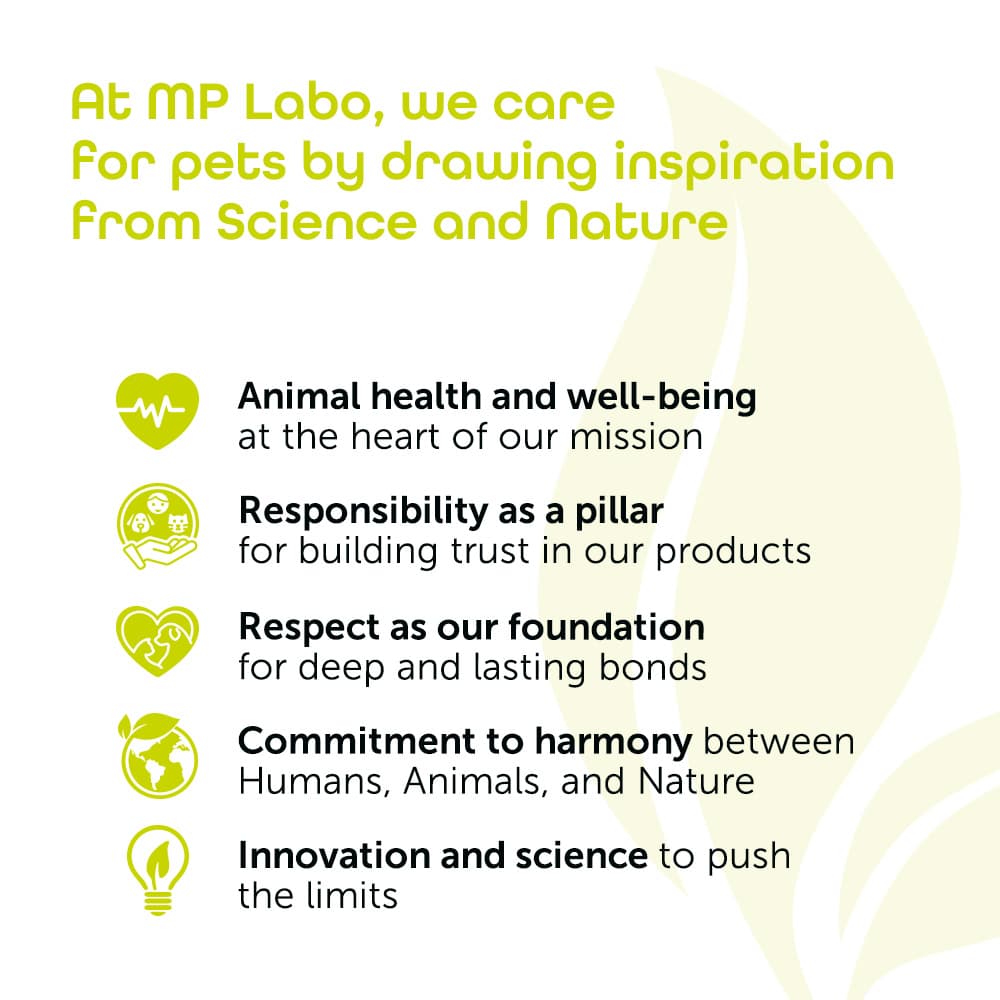 At MP Labo, we care for pets by drawing inspiration from Science and Nature

Animal health and well-being at the heart of our mission

Responsibility as a pillar for building trust in our products

Respect as our foundation for deep and lasting bonds

Commitment to harmony between Humans, Animals, and Nature

Innovation and science to push the limits